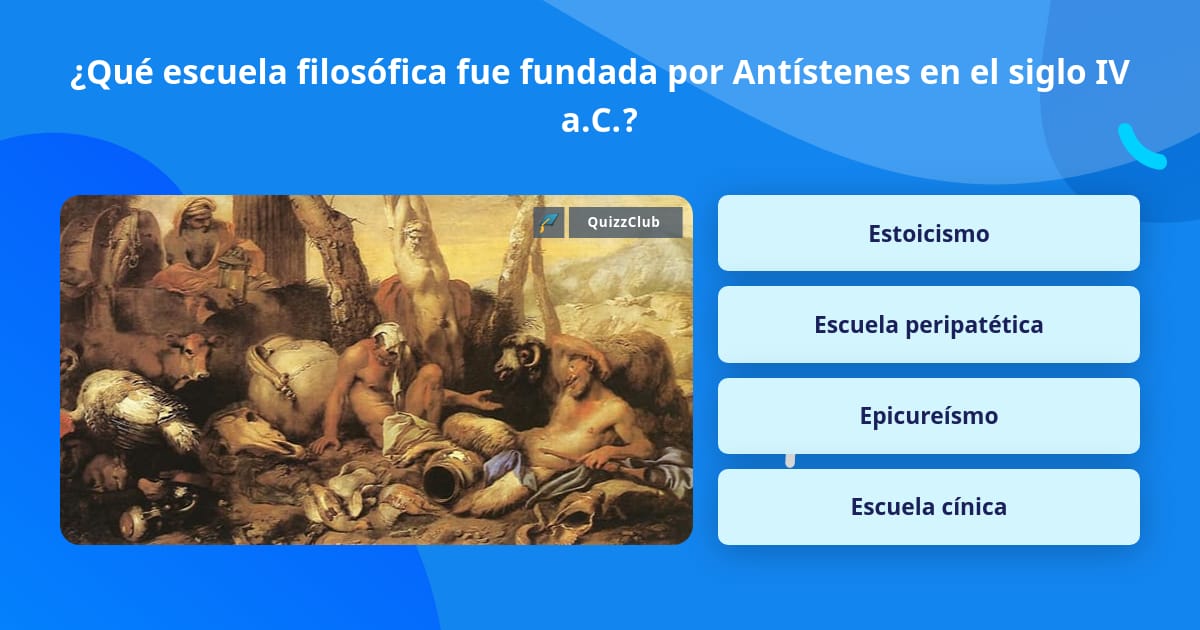 ¿Qué escuela filosófica fue fundada por Antístenes en el siglo IV a.C.?

QuizzClub

Estoicismo

Escuela peripatética

Epicureísmo

Escuela cínica